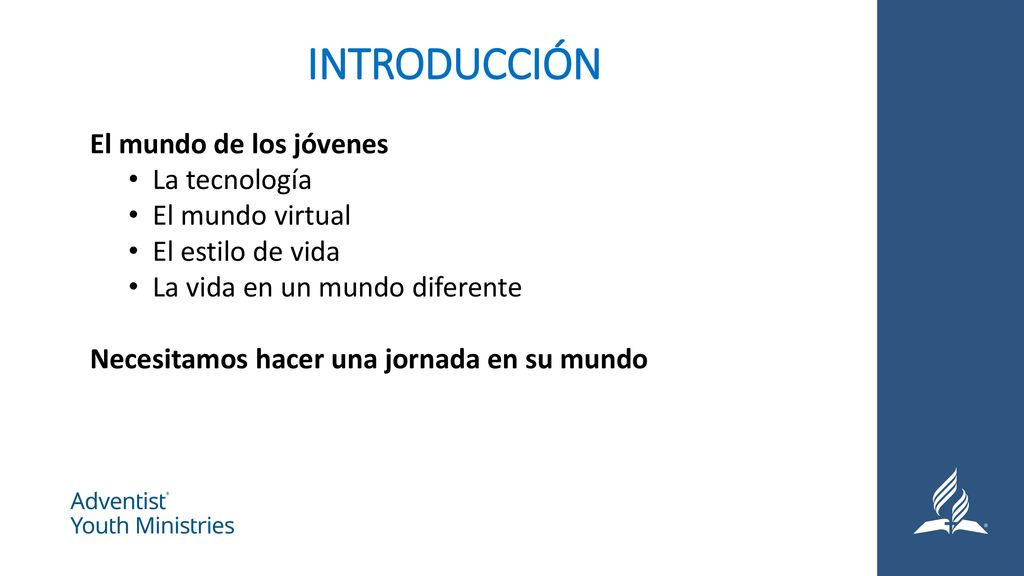 INTRODUCCIÓN

El mundo de los jóvenes
• La tecnología
• El mundo virtual
• El estilo de vida
• La vida en un mundo diferente

Necesitamos hacer una jornada en su mundo

Adventist®
Youth Ministries